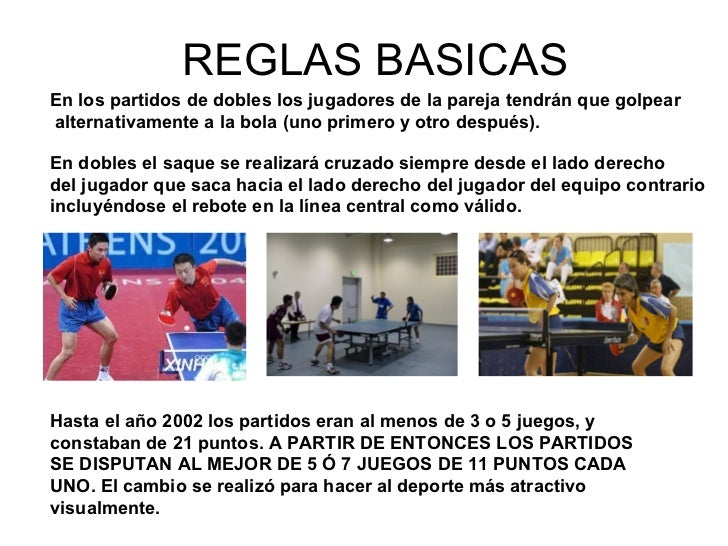 REGLAS BASICAS

En los partidos de dobles los jugadores de la pareja tendrán que golpear alternativamente a la bola (uno primero y otro después).

En dobles el saque se realizará cruzado siempre desde el lado derecho del jugador que saca hacia el lado derecho del jugador del equipo contrario incluyéndose el rebote en la línea central como válido.

ATHENS 20

XINH

Hasta el año 2002 los partidos eran al menos de 3 o 5 juegos, y constaban de 21 puntos. A PARTIR DE ENTONCES LOS PARTIDOS SE DISPUTAN AL MEJOR DE 5 Ó 7 JUEGOS DE 11 PUNTOS CADA UNO. El cambio se realizó para hacer al deporte más atractivo visualmente.